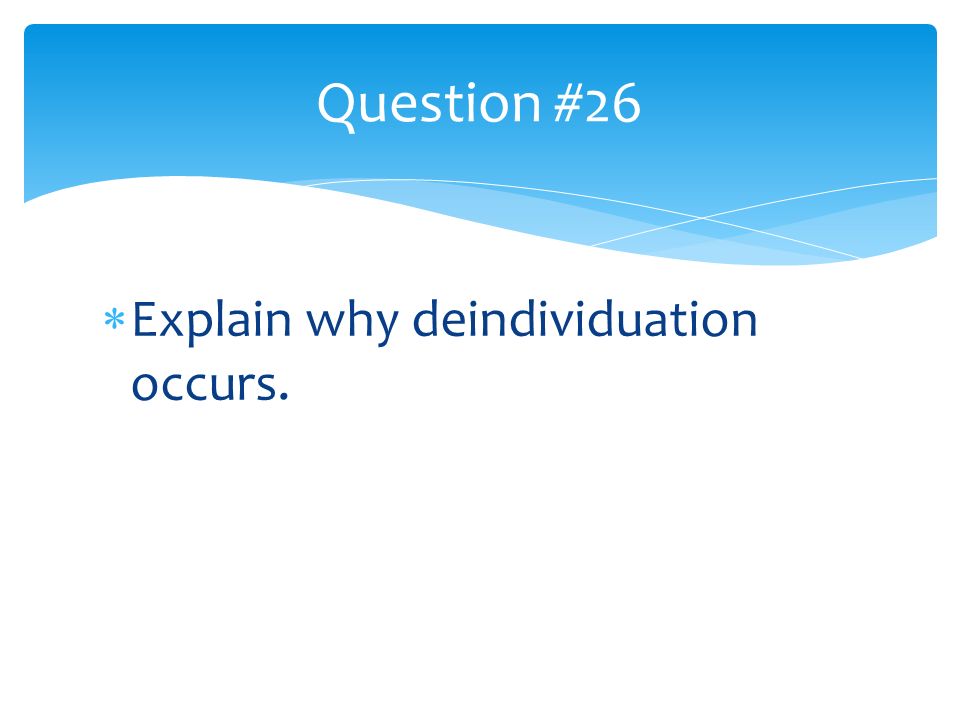 Question #26

* Explain why deindividuation occurs.